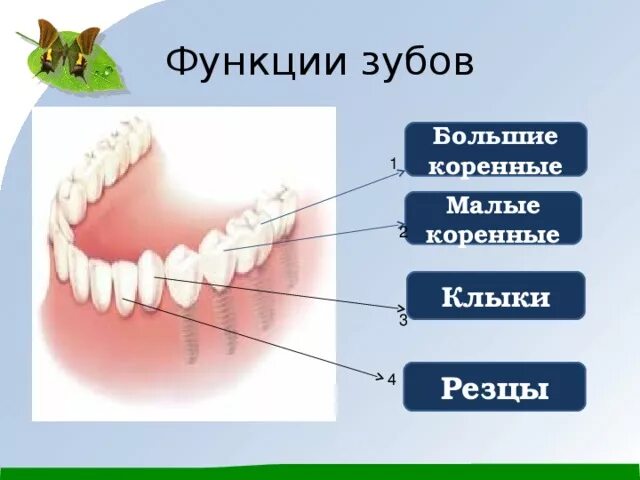 Функции зубов

1
Большие коренные

2
Малые коренные

3
Клыки

4
Резцы